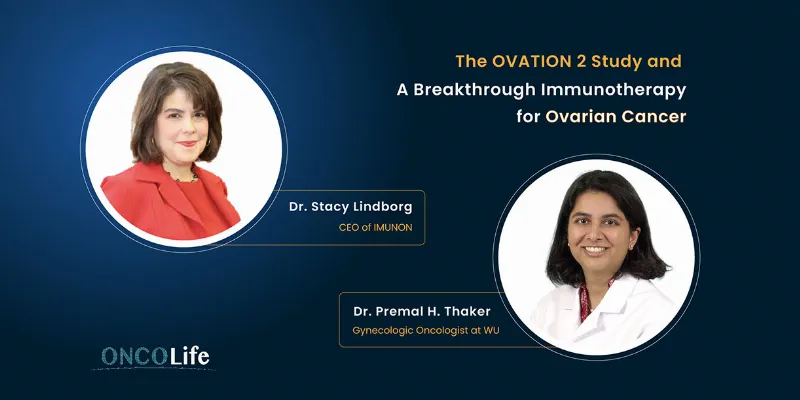 The OVATION 2 Study and
A Breakthrough Immunotherapy
for Ovarian Cancer

Dr. Stacy Lindborg
CEO of IMUNON

Dr. Premal H. Thaker
Gynecologic Oncologist at WU

ONCOLife